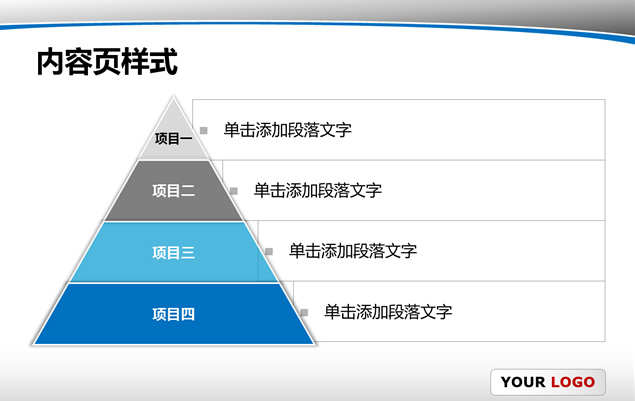 内容页样式

项目一
单击添加段落文字

项目二
单击添加段落文字

项目三
单击添加段落文字

项目四
单击添加段落文字

YOUR LOGO